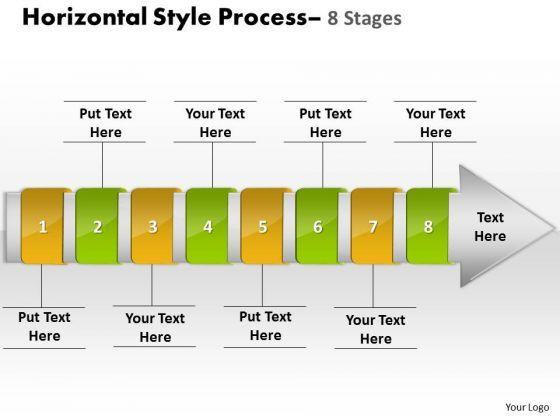 Horizontal Style Process– 8 Stages

Put Text Here

Your Text Here

Put Text Here

Your Text Here

1 2 3 4 5 6 7 8

Text Here

Put Text Here

Your Text Here

Put Text Here

Your Text Here

Your Logo